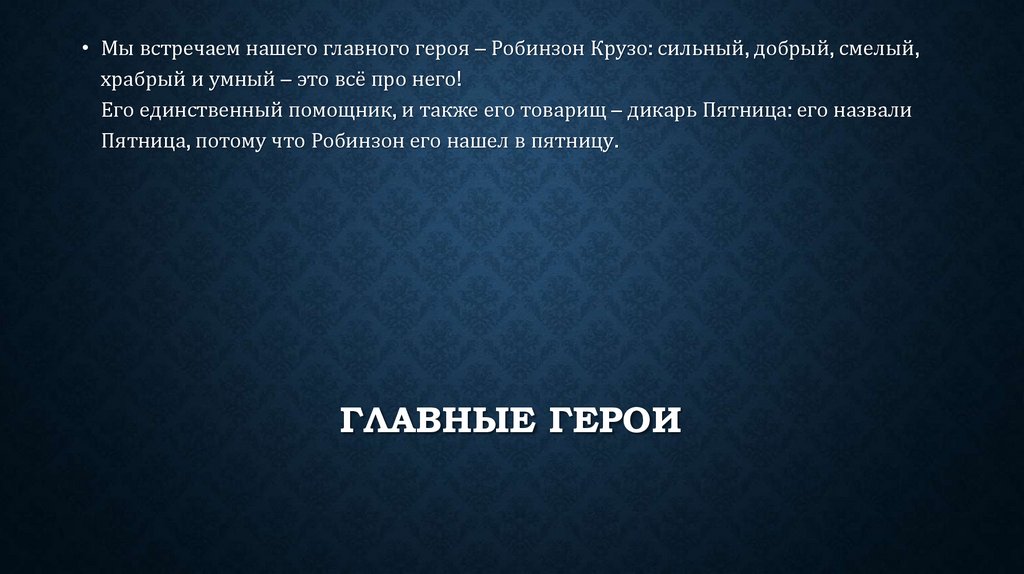 • Мы встречаем нашего главного героя – Робинзон Крузо: сильный, добрый, смелый, храбрый и умный – это всё про него!
Его единственный помощник, и также его товарищ – дикарь Пятница: его назвали Пятница, потому что Робинзон его нашел в пятницу.

ГЛАВНЫЕ ГЕРОИ